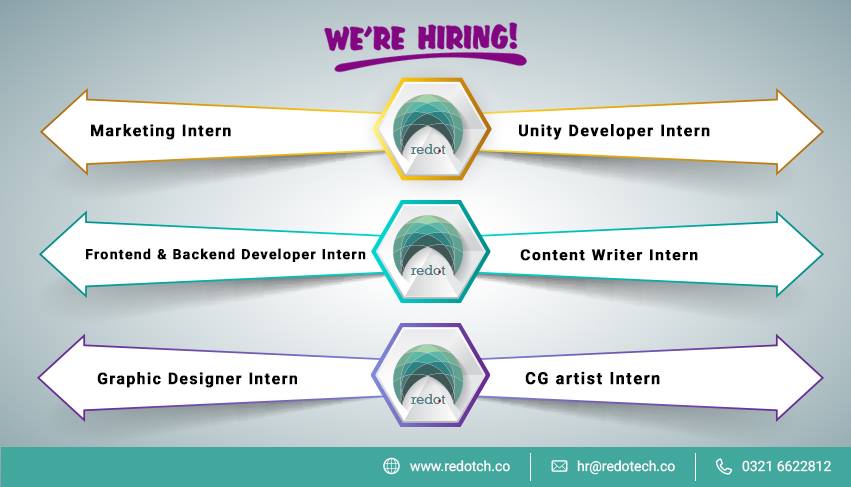 WE'RE HIRING!

Marketing Intern

redot

Unity Developer Intern

Frontend & Backend Developer Intern

redot

Content Writer Intern

Graphic Designer Intern

redot

CG artist Intern

www.redotch.co

hr@redotech.co

0321 6622812